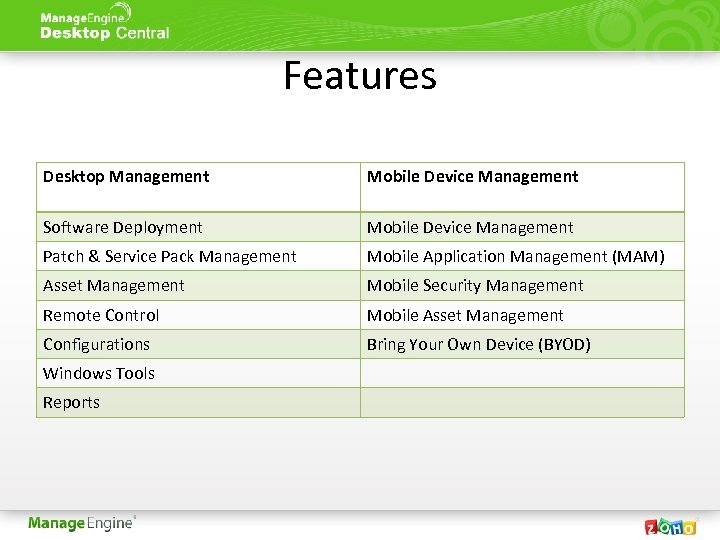 ManageEngine
Desktop Central

Features

| Desktop Management | Mobile Device Management |
|---|---|
| Software Deployment | Mobile Device Management |
| Patch & Service Pack Management | Mobile Application Management (MAM) |
| Asset Management | Mobile Security Management |
| Remote Control | Mobile Asset Management |
| Configurations | Bring Your Own Device (BYOD) |
| Windows Tools | |
| Reports | |

ManageEngine

ZOHO